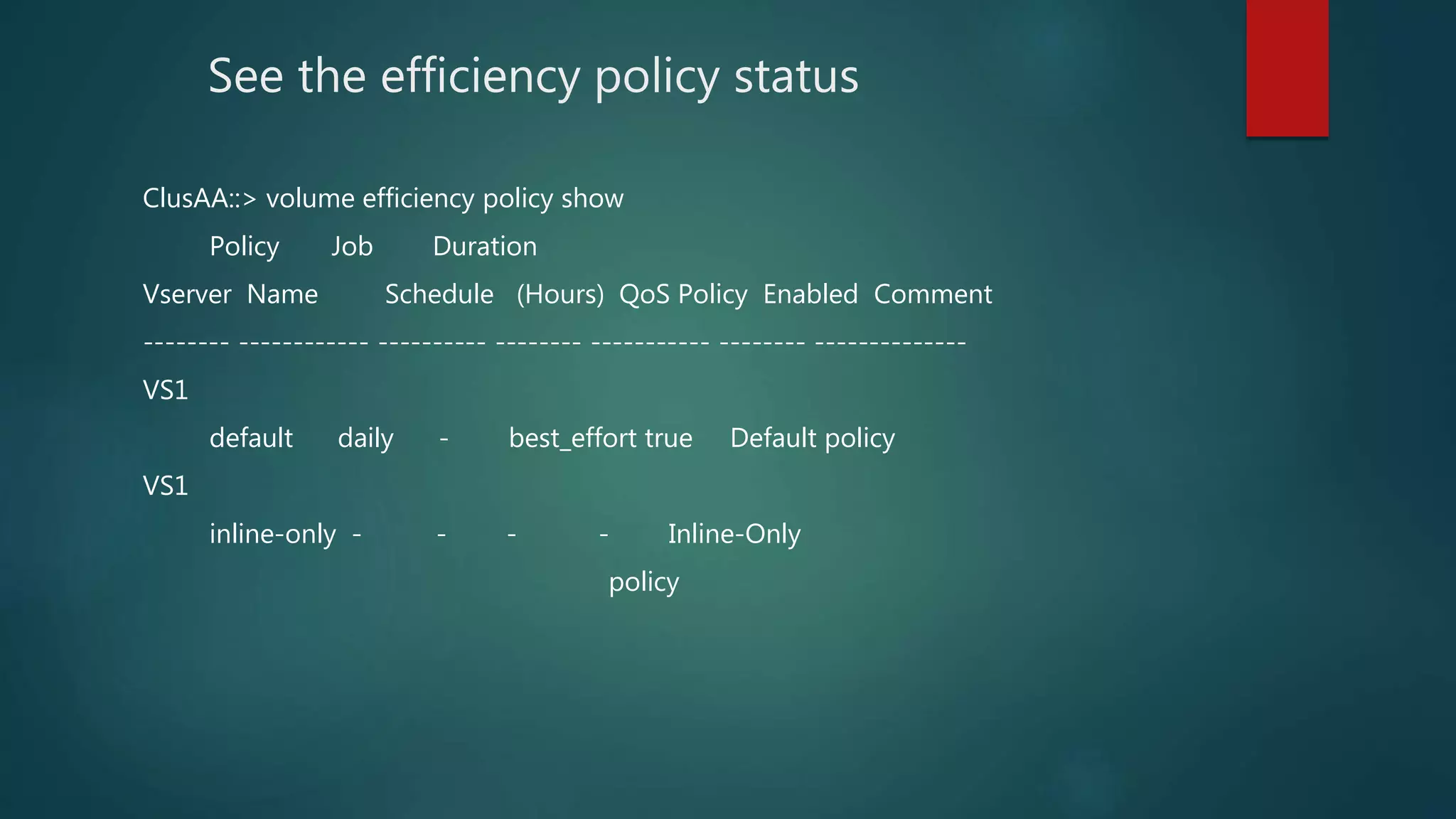 See the efficiency policy status

ClusAA::> volume efficiency policy show

Policy Job Duration

Vserver Name Schedule (Hours) QoS Policy Enabled Comment

-------- ------------ ---------- -------- ----------- -------- --------------

VS1

default daily - best_effort true Default policy

VS1

inline-only - - - - Inline-Only

policy